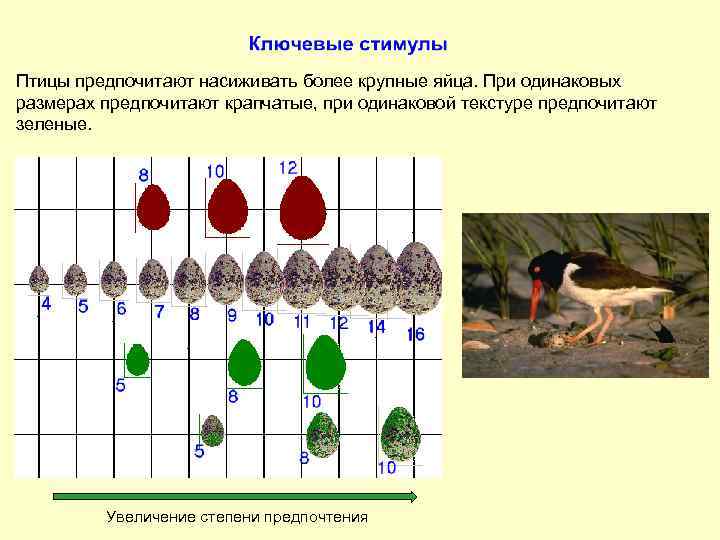 Ключевые стимулы

Птицы предпочитают насиживать более крупные яйца. При одинаковых размерах предпочитают крапчатые, при одинаковой текстуре предпочитают зеленые.

8 10 12

4 5 6 7 8 9 10 11 12 14 16

5 8 10

5 8 10

Увеличение степени предпочтения